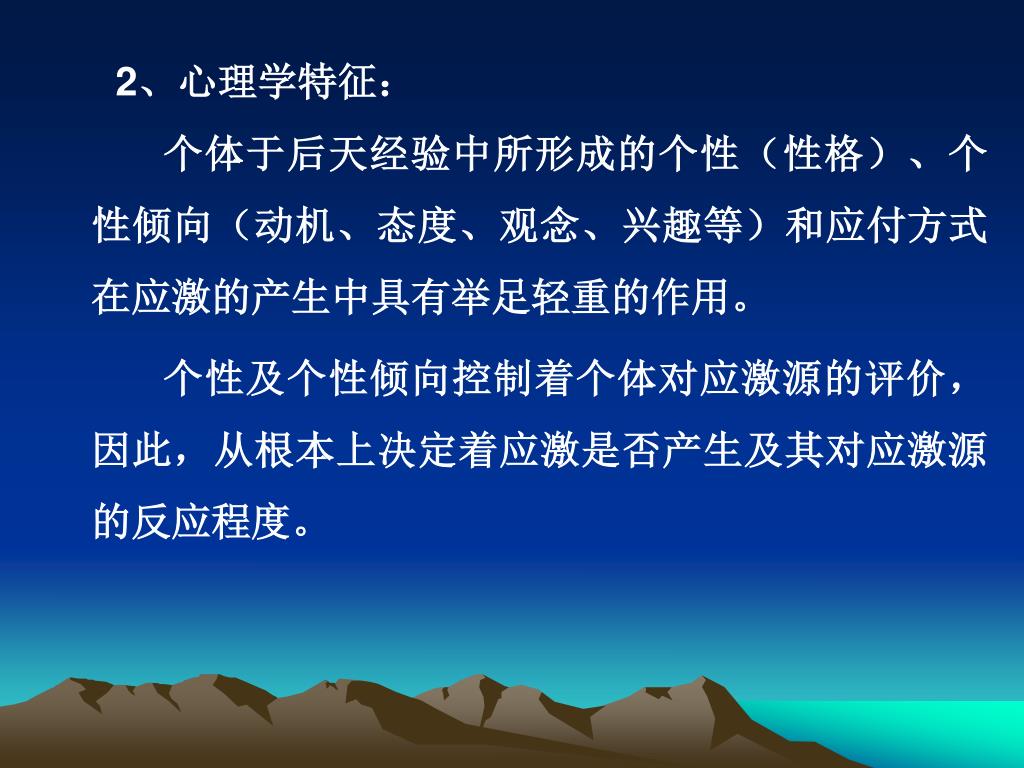 2、心理学特征：

个体于后天经验中所形成的个性（性格）、个性倾向（动机、态度、观念、兴趣等）和应付方式在应激的产生中具有举足轻重的作用。

个性及个性倾向控制着个体对应激源的评价，因此，从根本上决定着应激是否产生及其对应激源的反应程度。